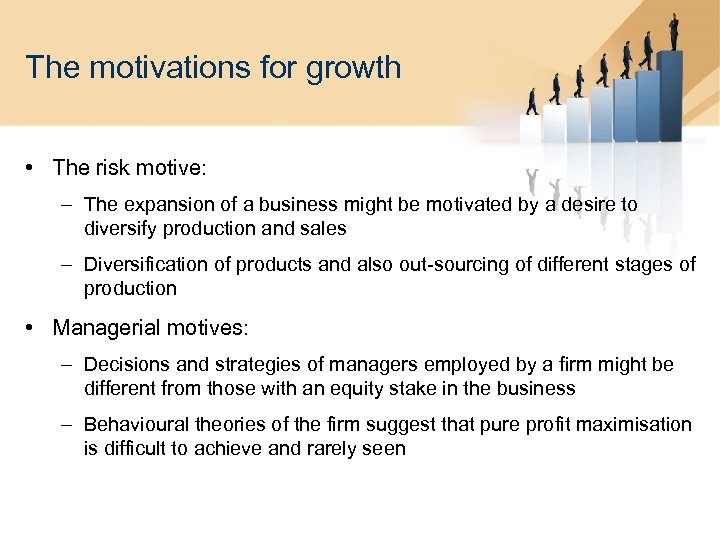 The motivations for growth

• The risk motive:

– The expansion of a business might be motivated by a desire to diversify production and sales

– Diversification of products and also out-sourcing of different stages of production

• Managerial motives:

– Decisions and strategies of managers employed by a firm might be different from those with an equity stake in the business

– Behavioural theories of the firm suggest that pure profit maximisation is difficult to achieve and rarely seen